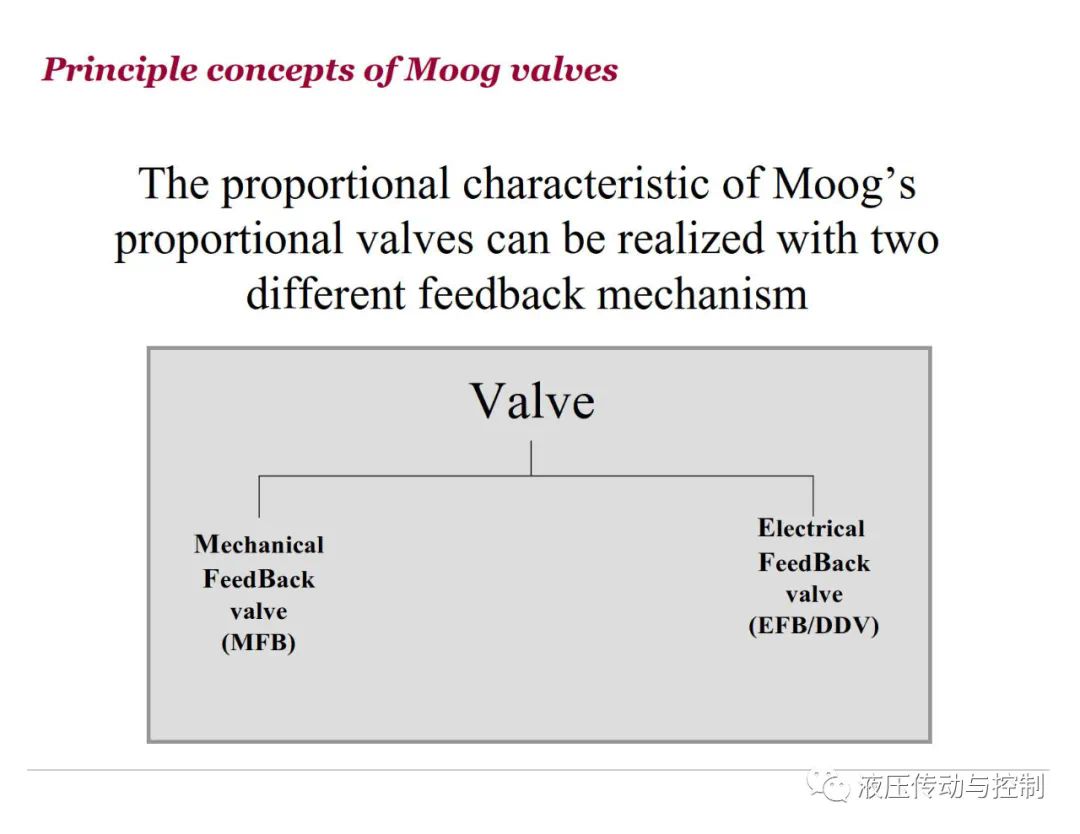 Principle concepts of Moog valves

The proportional characteristic of Moog's proportional valves can be realized with two different feedback mechanism

Valve

Mechanical FeedBack valve (MFB)

Electrical FeedBack valve (EFB/DDV)

液压传动与控制